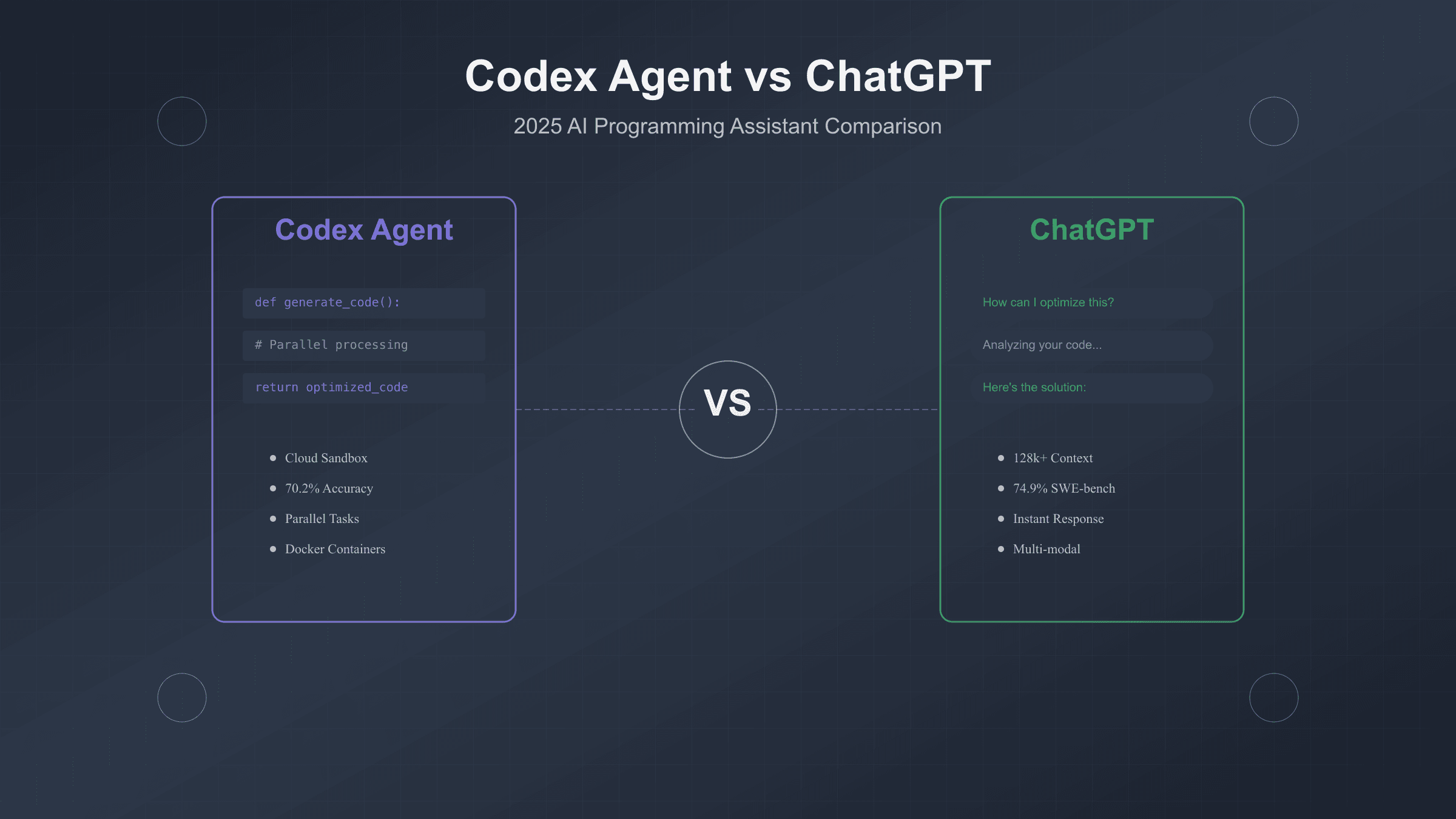 Codex Agent vs ChatGPT

2025 AI Programming Assistant Comparison

Codex Agent

def generate_code():

# Parallel processing

return optimized_code

- Cloud Sandbox
- 70.2% Accuracy
- Parallel Tasks
- Docker Containers

VS

ChatGPT

How can I optimize this?

Analyzing your code...

Here's the solution:

- 128k+ Context
- 74.9% SWE-bench
- Instant Response
- Multi-modal